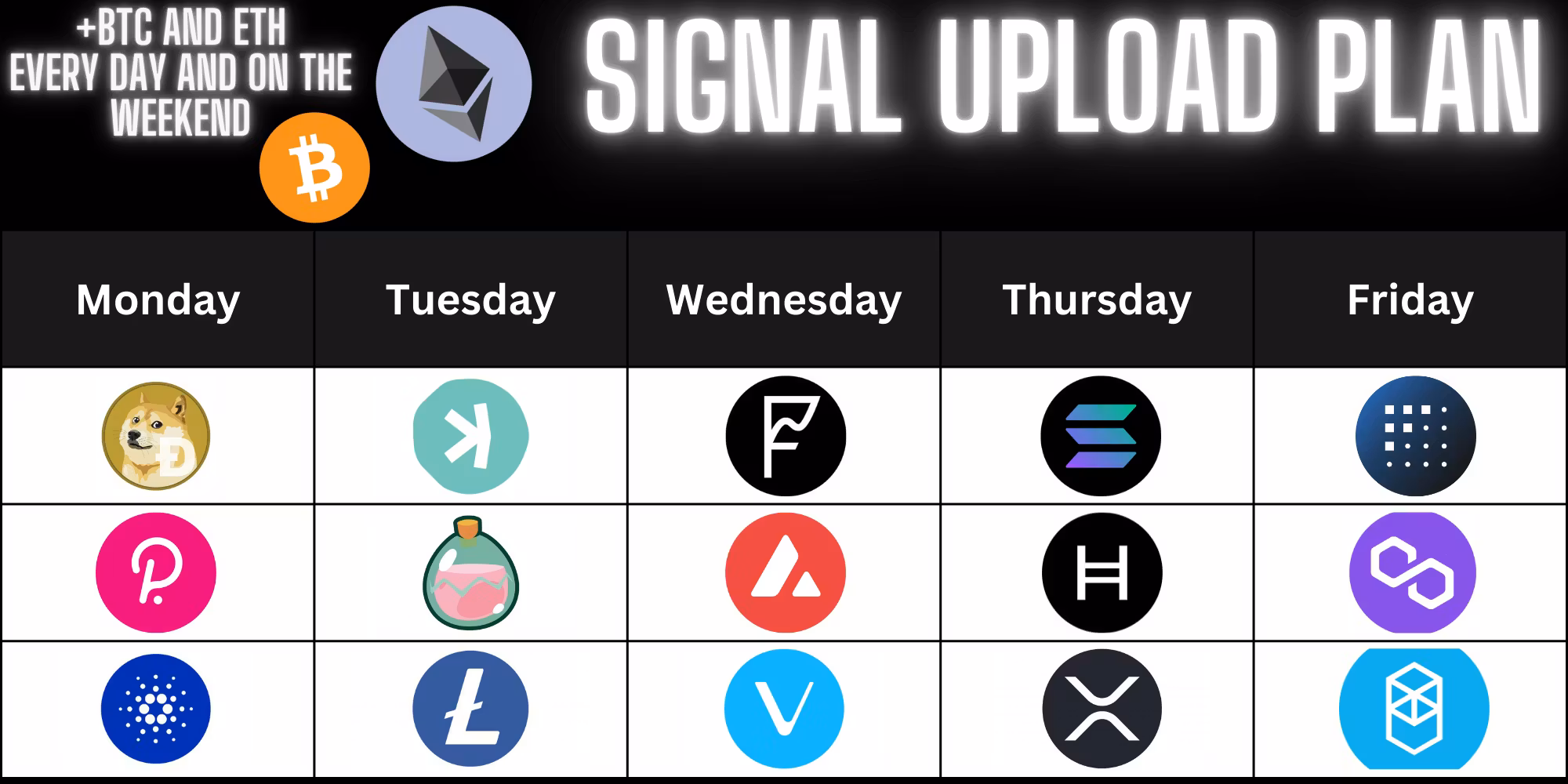 +BTC AND ETH
EVERY DAY AND ON THE WEEKEND

SIGNAL UPLOAD PLAN

| Monday | Tuesday | Wednesday | Thursday | Friday |
|---|---|---|---|---|
| | | | | |
| | | | | |
| | | | | |